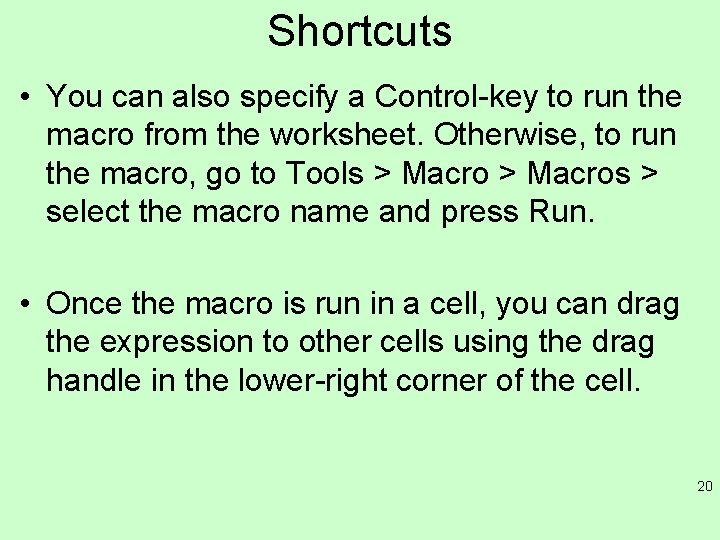 Shortcuts

• You can also specify a Control-key to run the macro from the worksheet. Otherwise, to run the macro, go to Tools > Macro > Macros > select the macro name and press Run.

• Once the macro is run in a cell, you can drag the expression to other cells using the drag handle in the lower-right corner of the cell.

20